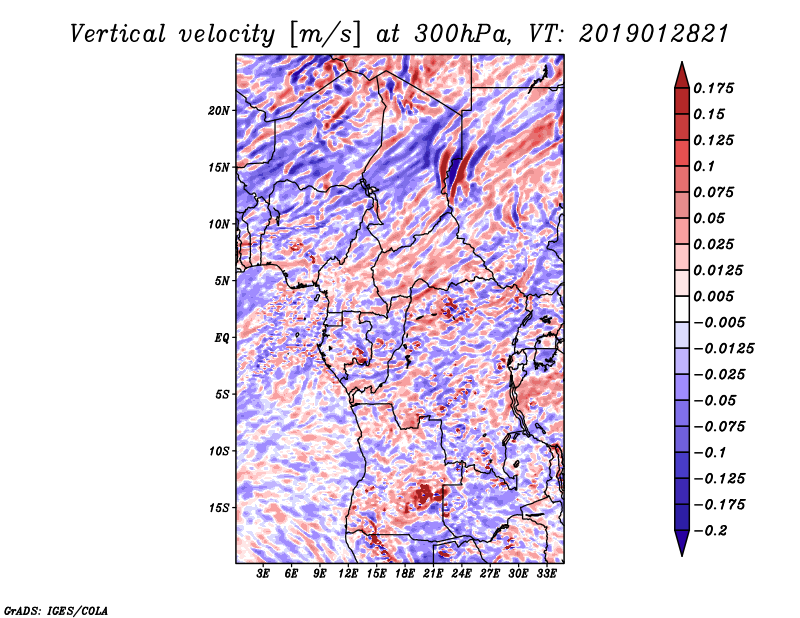 Vertical velocity [m/s] at 300hPa, VT: 2019012821

20N
15N
10N
5N
EQ
5S
10S
15S

3E 6E 9E 12E 15E 18E 21E 24E 27E 30E 33E

0.175
0.15
0.125
0.1
0.075
0.05
0.025
0.0125
0.005
−0.005
−0.0125
−0.025
−0.05
−0.075
−0.1
−0.125
−0.175
−0.2

GrADS: IGES/COLA